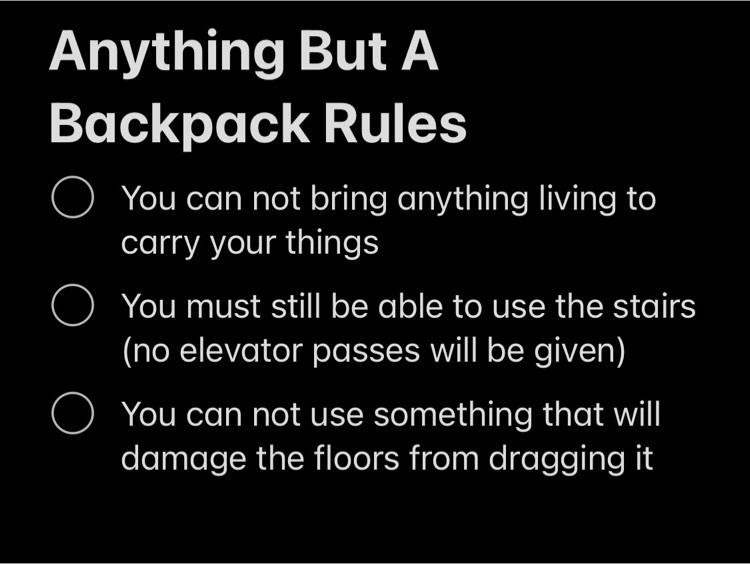 Anything But A Backpack Rules

You can not bring anything living to carry your things

You must still be able to use the stairs (no elevator passes will be given)

You can not use something that will damage the floors from dragging it